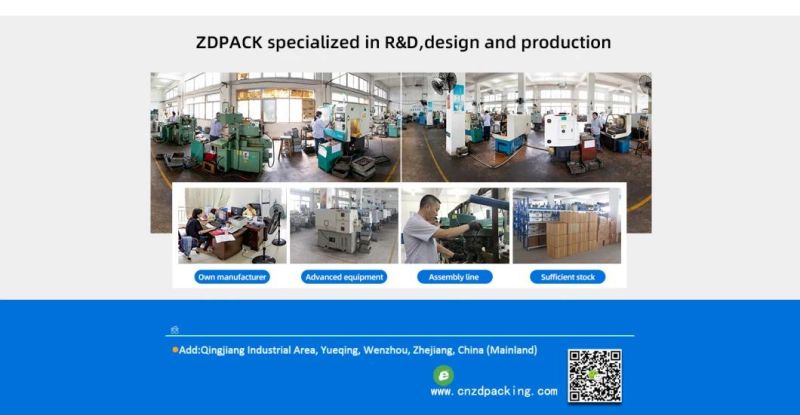 ZDPACK specialized in R&D,design and production

Own manufacturer

Advanced equipment

Assembly line

Sufficient stock

Add:Qingjiang Industrial Area, Yueqing, Wenzhou, Zhejiang, China (Mainland)

www.cnzdpacking.com